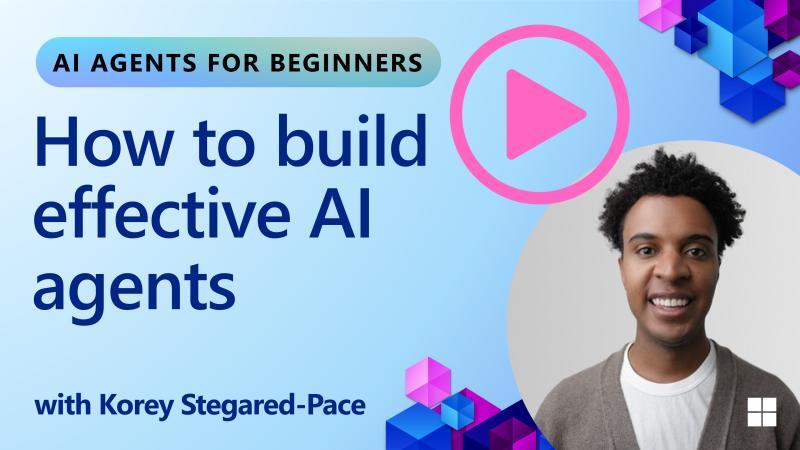 AI AGENTS FOR BEGINNERS

How to build effective AI agents

with Korey Stegared-Pace